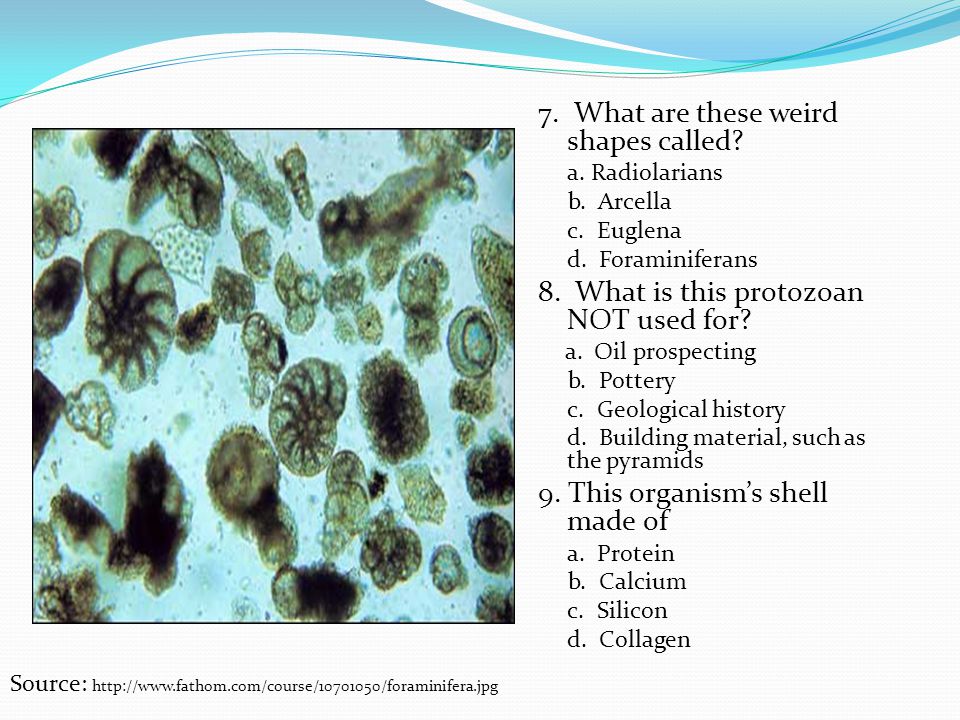 7. What are these weird shapes called?

a. Radiolarians

b. Arcella

c. Euglena

d. Foraminiferans

8. What is this protozoan NOT used for?

a. Oil prospecting

b. Pottery

c. Geological history

d. Building material, such as the pyramids

9. This organism's shell made of

a. Protein

b. Calcium

c. Silicon

d. Collagen

Source: http://www.fathom.com/course/10701050/foraminifera.jpg